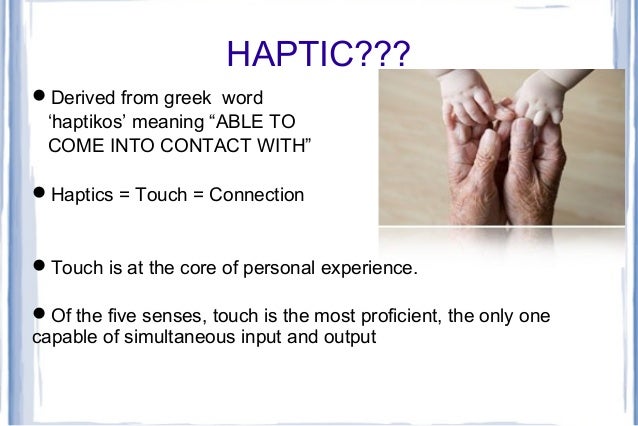 HAPTIC???

● Derived from greek word ‘haptikos’ meaning “ABLE TO COME INTO CONTACT WITH”

● Haptics = Touch = Connection

● Touch is at the core of personal experience.

● Of the five senses, touch is the most proficient, the only one capable of simultaneous input and output